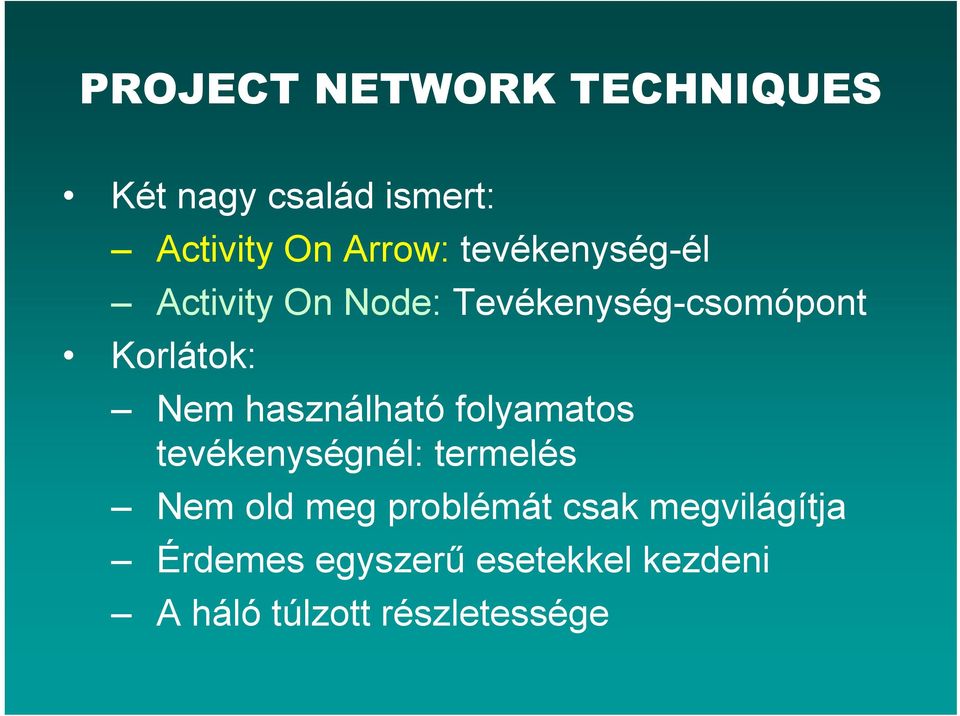 PROJECT NETWORK TECHNIQUES

• Két nagy család ismert:
– Activity On Arrow: tevékenység-él
– Activity On Node: Tevékenység-csomópont
• Korlátok:
– Nem használható folyamatos tevékenységnél: termelés
– Nem old meg problémát csak megvilágítja
– Érdemes egyszerű esetekkel kezdeni
– A háló túlzott részletessége